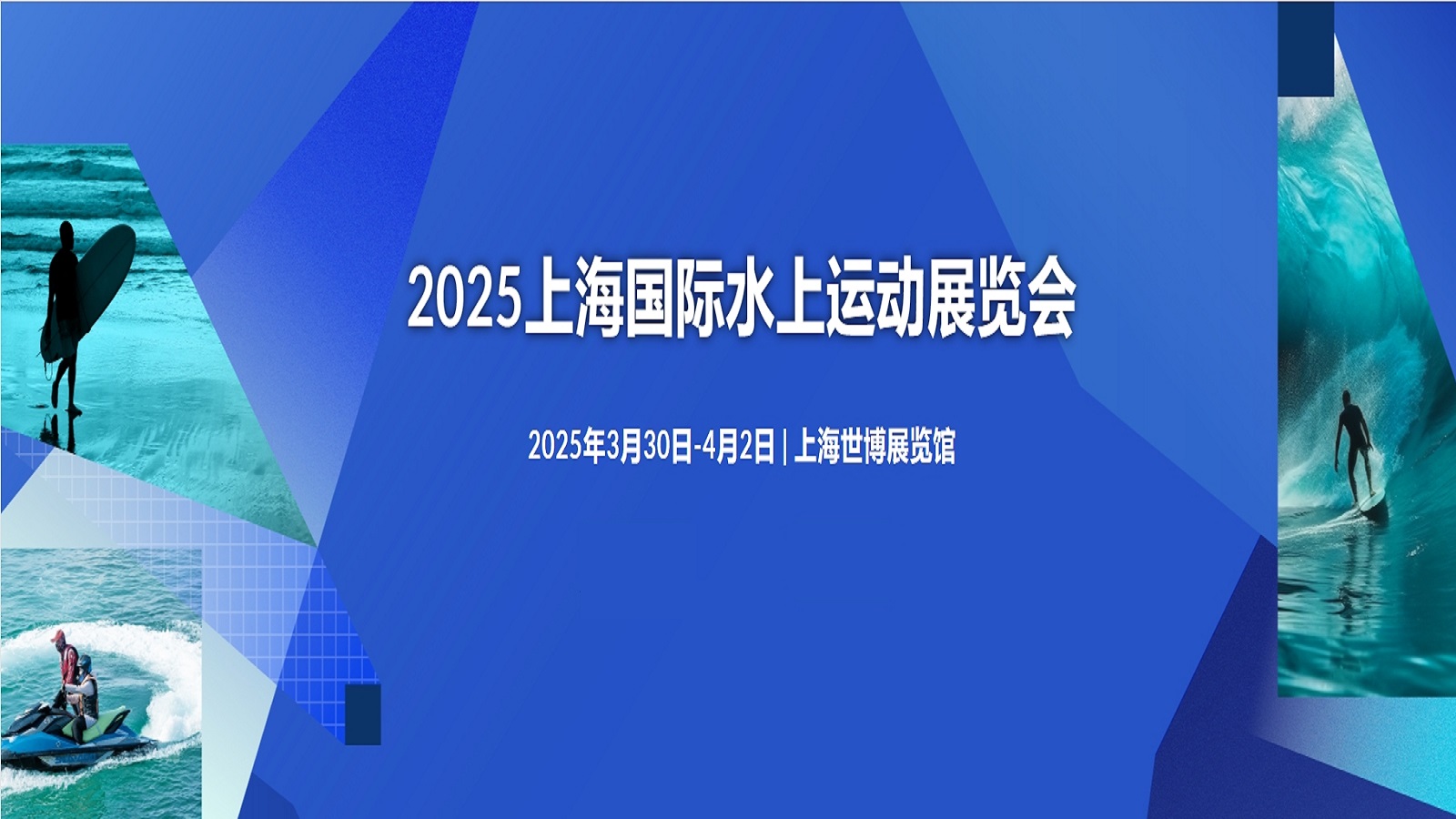 2025上海国际水上运动展览会

2025年3月30日-4月2日 | 上海世博展览馆